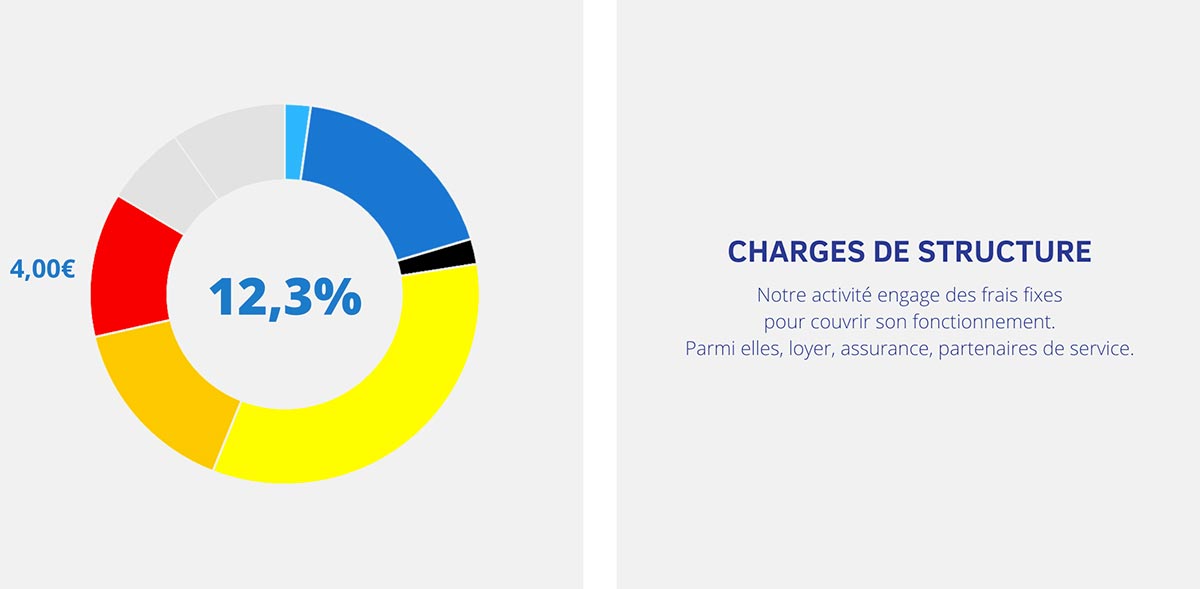 4,00€

12,3%

CHARGES DE STRUCTURE

Notre activité engage des frais fixes pour couvrir son fonctionnement. Parmi elles, loyer, assurance, partenaires de service.